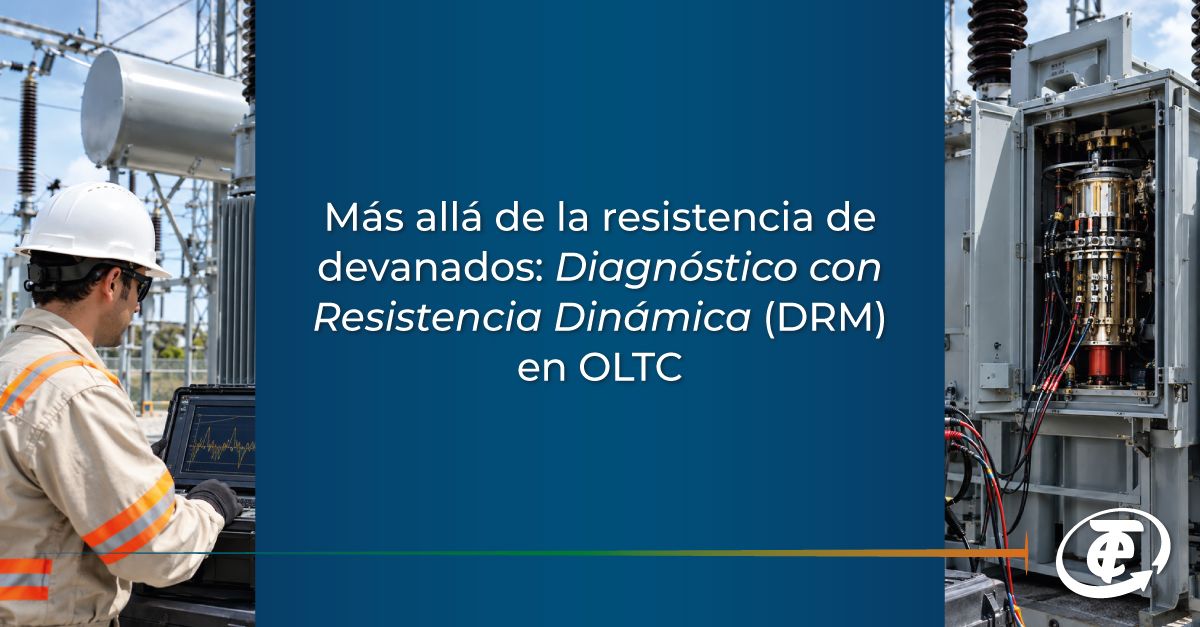 Más allá de la resistencia de devanados: Diagnóstico con Resistencia Dinámica (DRM) en OLTC